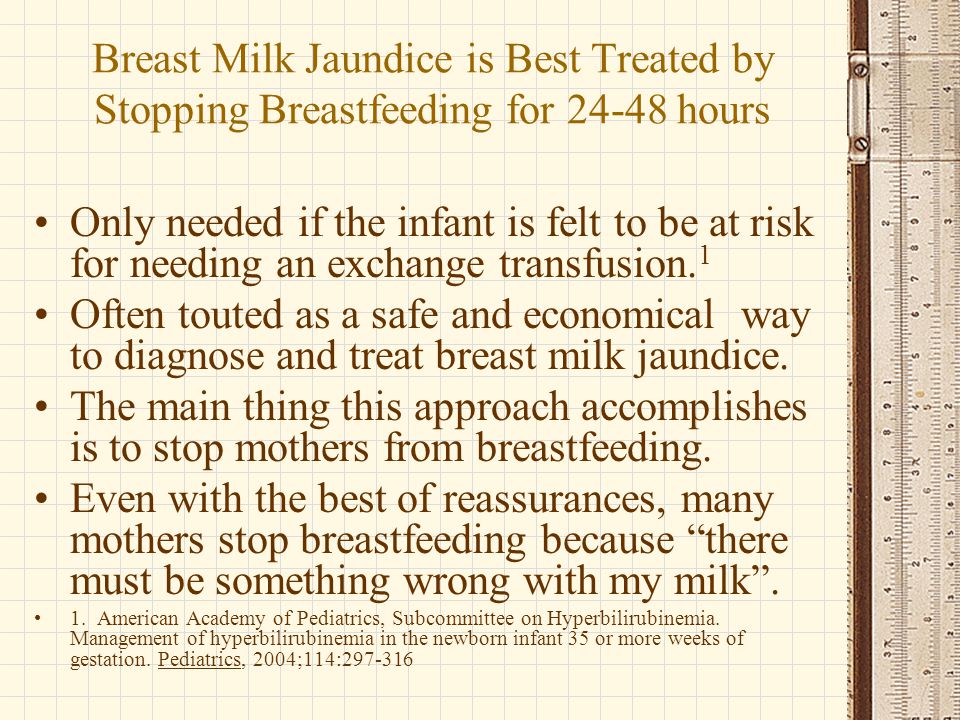 Breast Milk Jaundice is Best Treated by Stopping Breastfeeding for 24-48 hours

• Only needed if the infant is felt to be at risk for needing an exchange transfusion.$^1$
• Often touted as a safe and economical way to diagnose and treat breast milk jaundice.
• The main thing this approach accomplishes is to stop mothers from breastfeeding.
• Even with the best of reassurances, many mothers stop breastfeeding because “there must be something wrong with my milk”.
• 1. American Academy of Pediatrics, Subcommittee on Hyperbilirubinemia. Management of hyperbilirubinemia in the newborn infant 35 or more weeks of gestation. Pediatrics, 2004;114:297-316